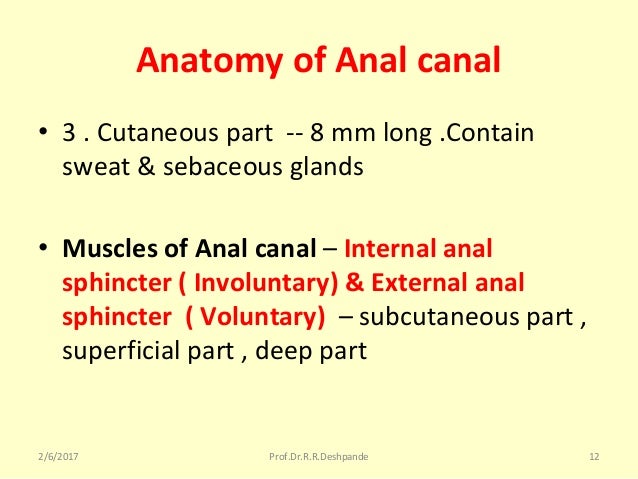 Anatomy of Anal canal

• 3 . Cutaneous part -- 8 mm long .Contain sweat & sebaceous glands

• Muscles of Anal canal – Internal anal sphincter ( Involuntary) & External anal sphincter ( Voluntary) – subcutaneous part , superficial part , deep part

2/6/2017 Prof.Dr.R.R.Deshpande 12